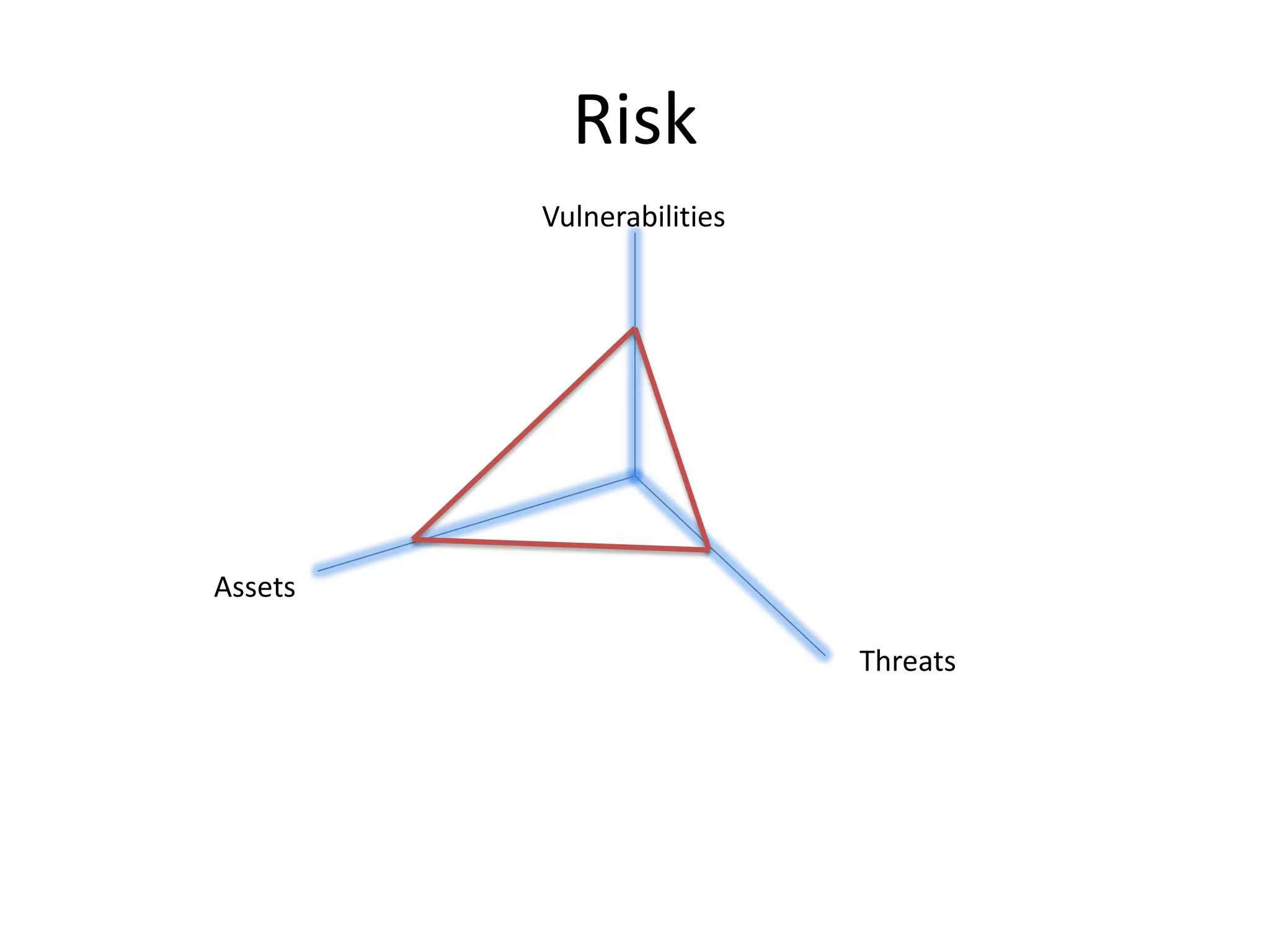 Risk

Vulnerabilities

Assets

Threats